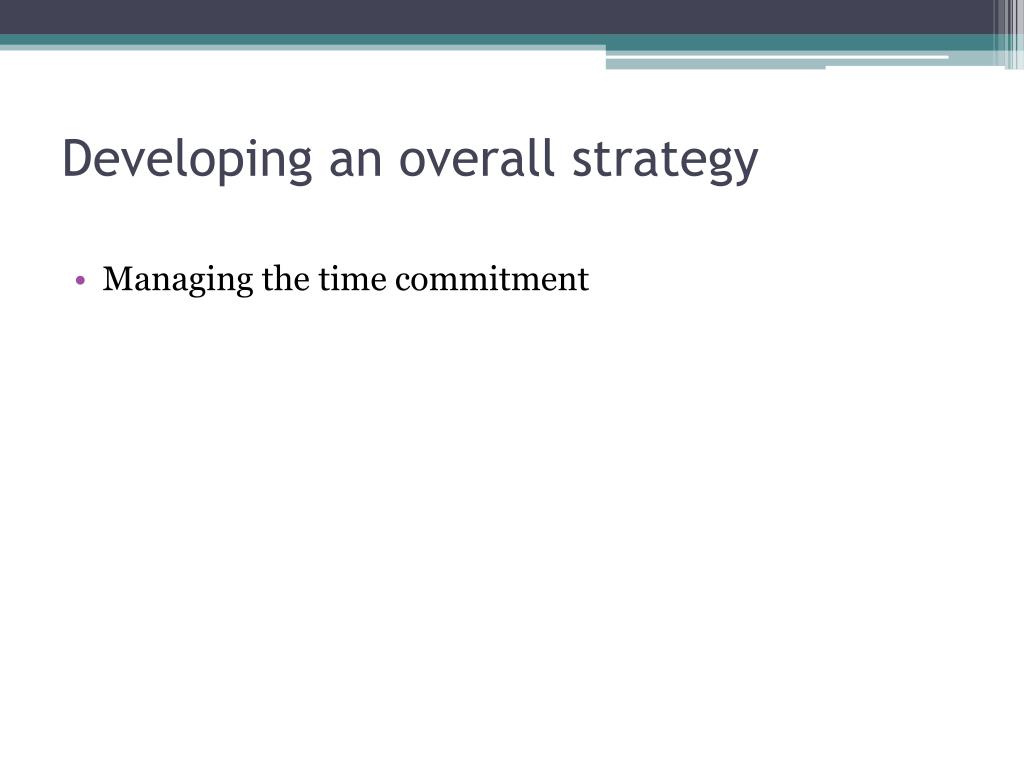 Developing an overall strategy

• Managing the time commitment